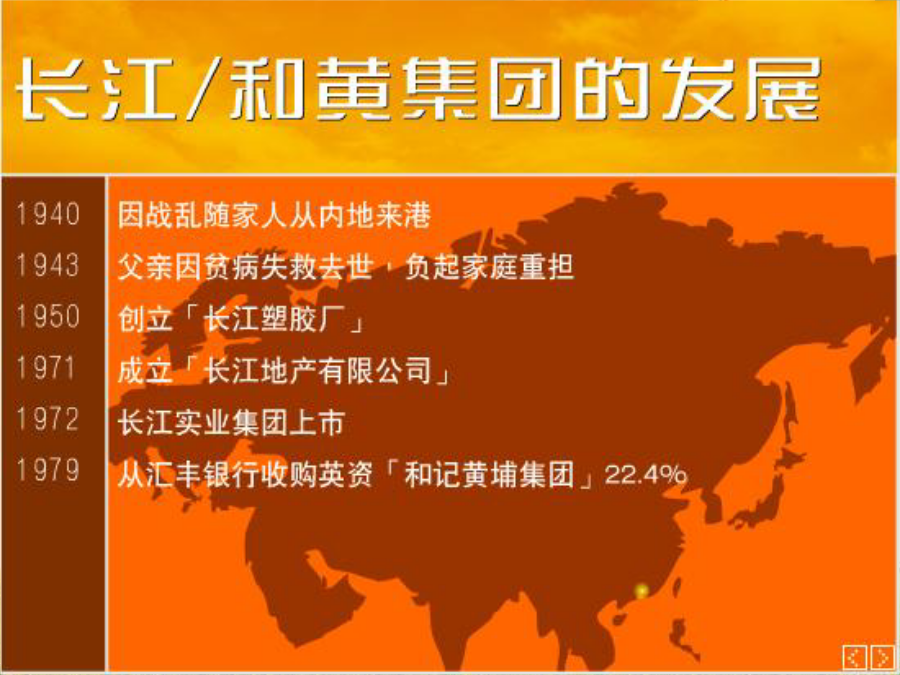 长江/和黄集团的发展

1940 因战乱随家人从内地来港
1943 父亲因贫病失救去世，负起家庭重担
1950 创立「长江塑胶厂」
1971 成立「长江地产有限公司」
1972 长江实业集团上市
1979 从汇丰银行收购英资「和记黄埔集团」22.4%